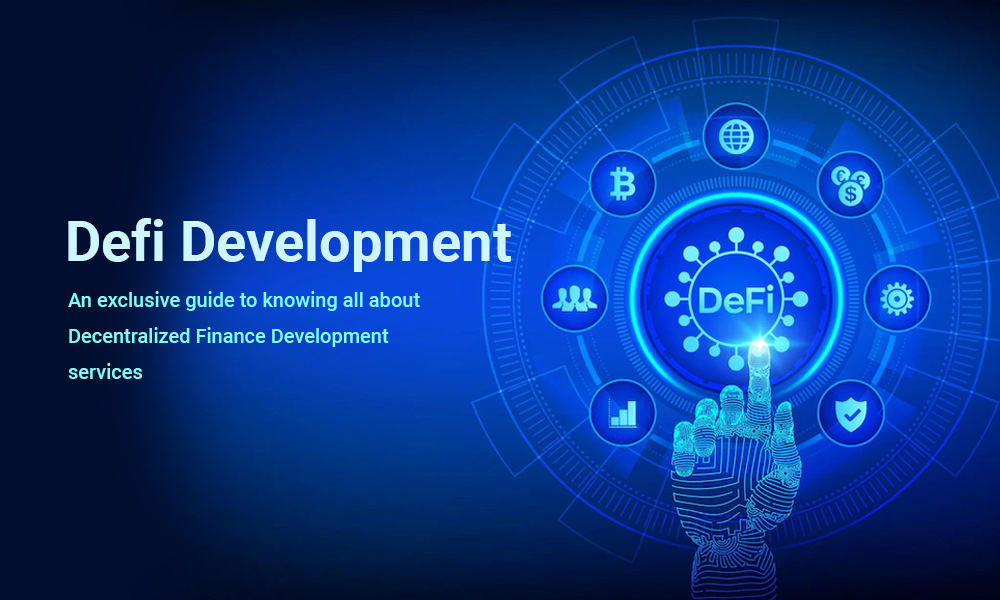 Defi Development

An exclusive guide to knowing all about Decentralized Finance Development services

DeFi